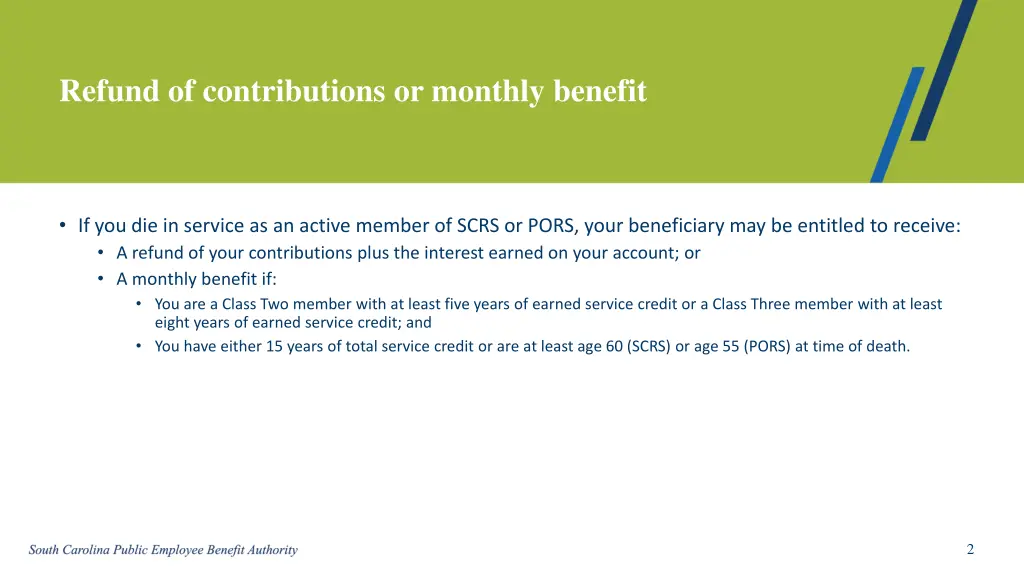 Refund of contributions or monthly benefit

• If you die in service as an active member of SCRS or PORS, your beneficiary may be entitled to receive:
  • A refund of your contributions plus the interest earned on your account; or
  • A monthly benefit if:
    • You are a Class Two member with at least five years of earned service credit or a Class Three member with at least eight years of earned service credit; and
    • You have either 15 years of total service credit or are at least age 60 (SCRS) or age 55 (PORS) at time of death.

South Carolina Public Employee Benefit Authority

2